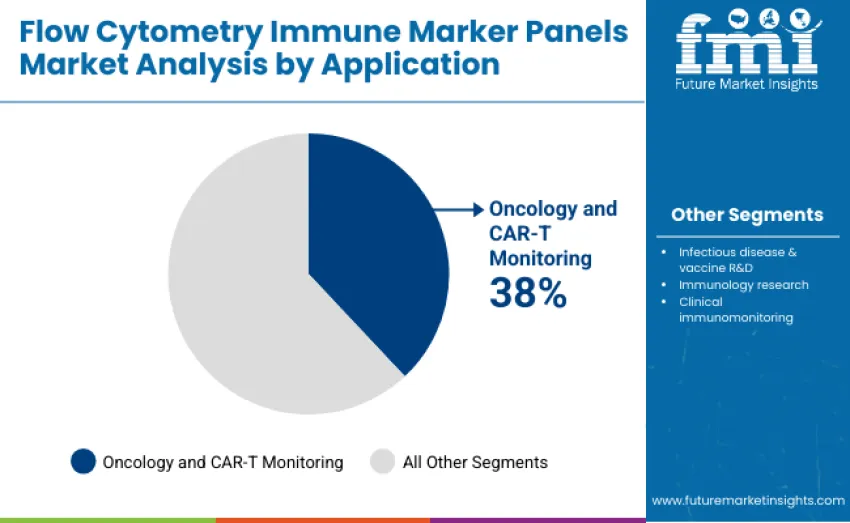 Flow Cytometry Immune Marker Panels Market Analysis by Application

fmi
Future Market Insights

Oncology and CAR-T Monitoring
38%

Other Segments

- Infectious disease & vaccine R&D
- Immunology research
- Clinical immunomonitoring

Oncology and CAR-T Monitoring
All Other Segments

www.futuremarketinsights.com